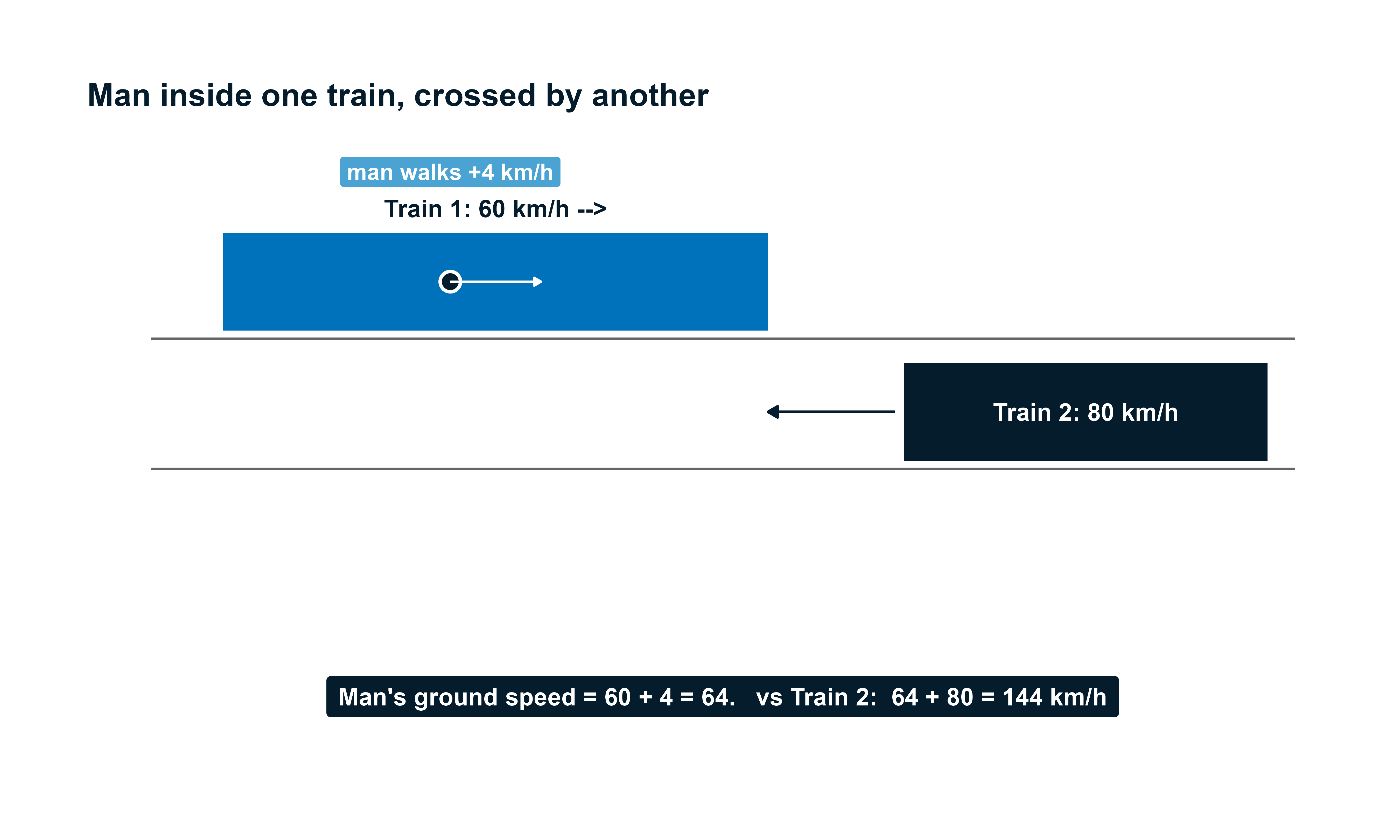 Man inside one train, crossed by another

man walks +4 km/h

Train 1: 60 km/h -->

Train 2: 80 km/h

Man's ground speed = 60 + 4 = 64.   vs Train 2:  64 + 80 = 144 km/h